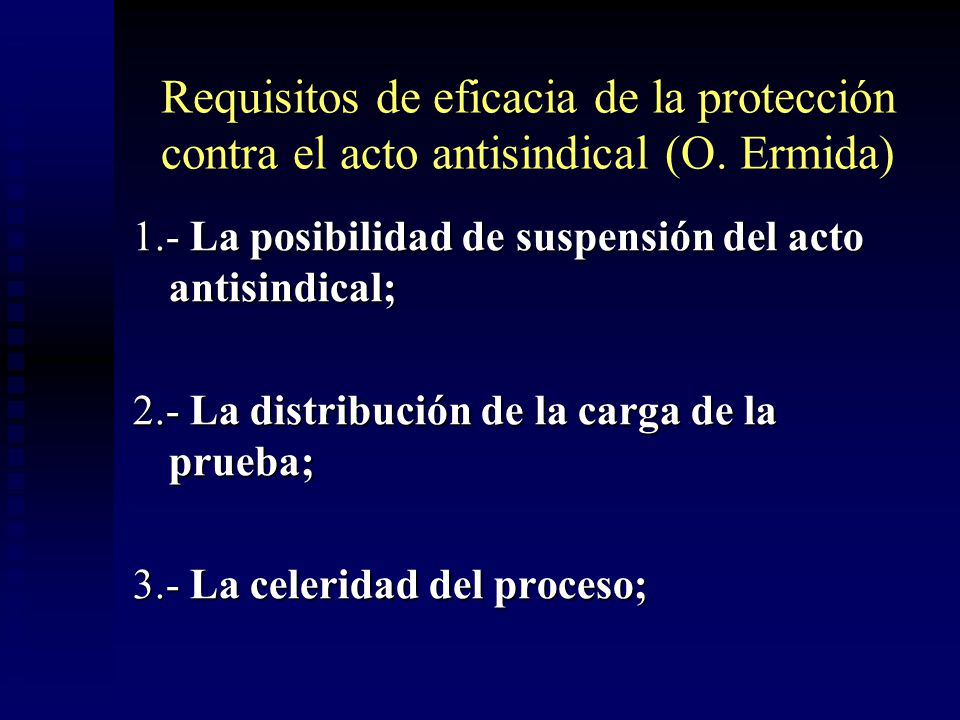 Requisitos de eficacia de la protección contra el acto antisindical (O. Ermida)

1.- La posibilidad de suspensión del acto antisindical;

2.- La distribución de la carga de la prueba;

3.- La celeridad del proceso;